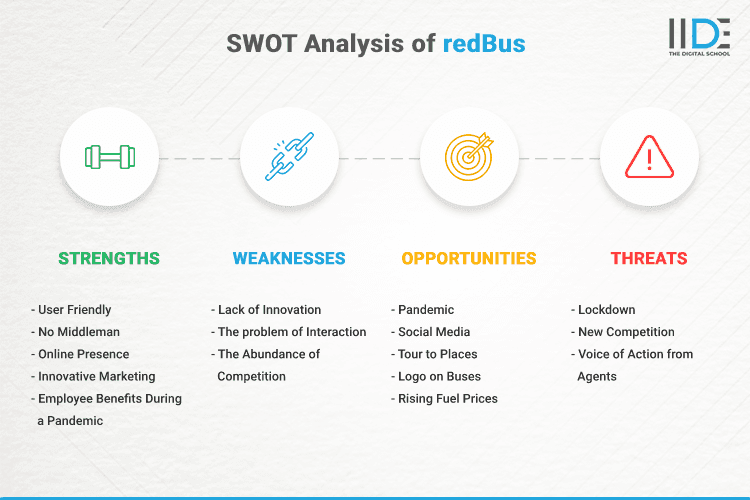 SWOT Analysis of redBus

IIDE
THE DIGITAL SCHOOL

STRENGTHS

- User Friendly
- No Middleman
- Online Presence
- Innovative Marketing
- Employee Benefits During a Pandemic

WEAKNESSES

- Lack of Innovation
- The problem of Interaction
- The Abundance of Competition

OPPORTUNITIES

- Pandemic
- Social Media
- Tour to Places
- Logo on Buses
- Rising Fuel Prices

THREATS

- Lockdown
- New Competition
- Voice of Action from Agents